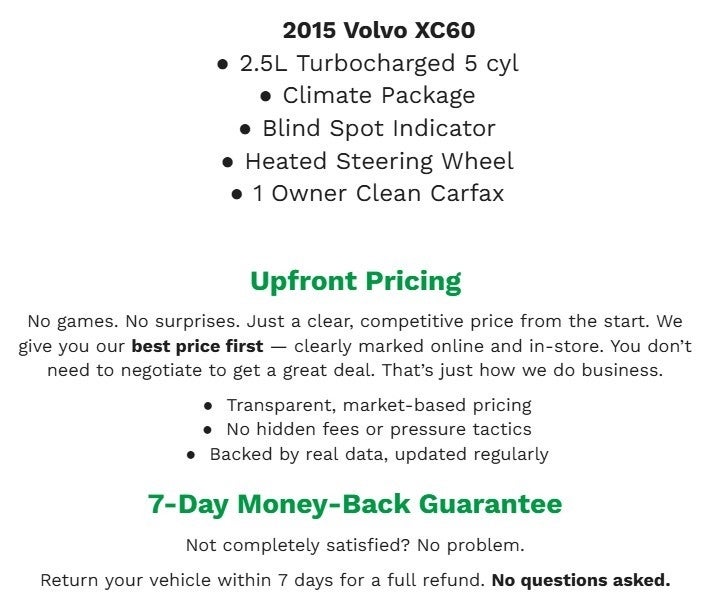 2015 Volvo XC60
● 2.5L Turbocharged 5 cyl
● Climate Package
● Blind Spot Indicator
● Heated Steering Wheel
● 1 Owner Clean Carfax

Upfront Pricing

No games. No surprises. Just a clear, competitive price from the start. We give you our best price first — clearly marked online and in-store. You don't need to negotiate to get a great deal. That's just how we do business.

● Transparent, market-based pricing
● No hidden fees or pressure tactics
● Backed by real data, updated regularly

7-Day Money-Back Guarantee

Not completely satisfied? No problem.

Return your vehicle within 7 days for a full refund. No questions asked.